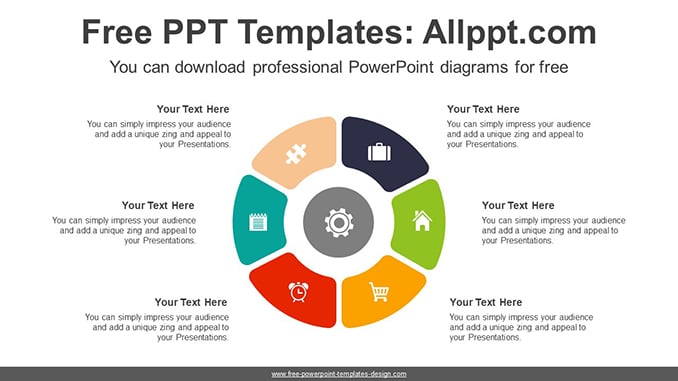 Free PPT Templates: Allppt.com

You can download professional PowerPoint diagrams for free

Your Text Here
You can simply impress your audience and add a unique zing and appeal to your Presentations.

Your Text Here
You can simply impress your audience and add a unique zing and appeal to your Presentations.

Your Text Here
You can simply impress your audience and add a unique zing and appeal to your Presentations.

Your Text Here
You can simply impress your audience and add a unique zing and appeal to your Presentations.

Your Text Here
You can simply impress your audience and add a unique zing and appeal to your Presentations.

Your Text Here
You can simply impress your audience and add a unique zing and appeal to your Presentations.

www.free-powerpoint-templates-design.com